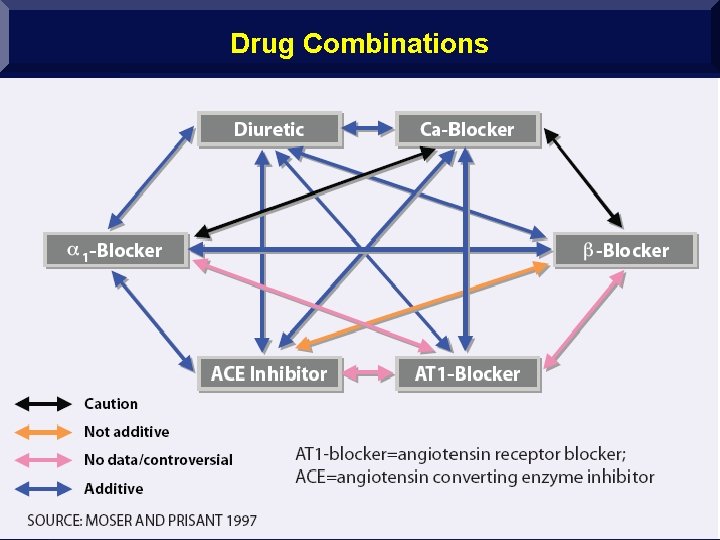 Drug Combinations

Diuretic

Ca-Blocker

$\alpha_1$-Blocker

$\beta$-Blocker

ACE Inhibitor

AT1-Blocker

Caution

Not additive

No data/controversial

Additive

AT1-blocker=angiotensin receptor blocker;
ACE=angiotensin converting enzyme inhibitor

SOURCE: MOSER AND PRISANT 1997